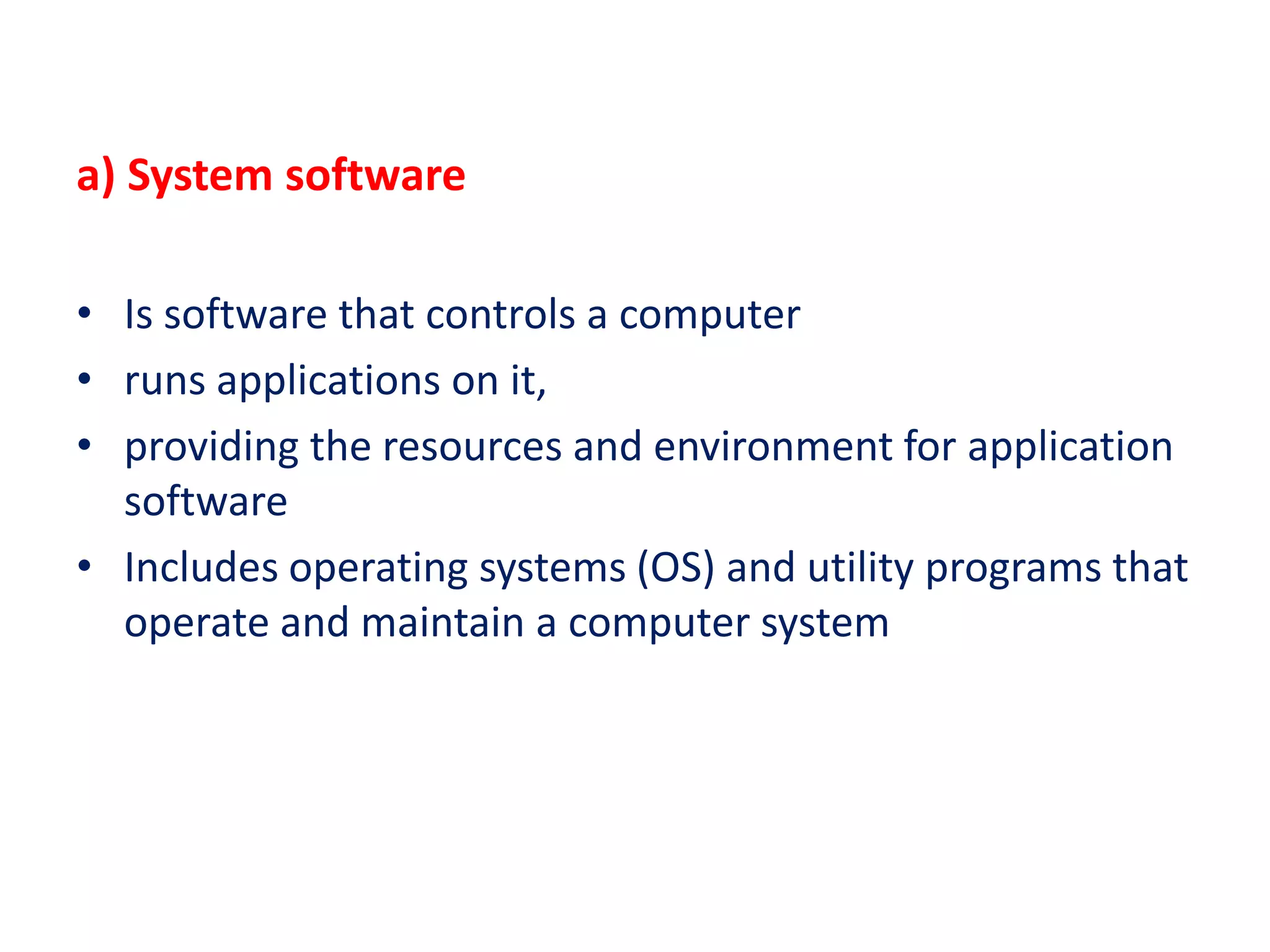 a) System software

• Is software that controls a computer
• runs applications on it,
• providing the resources and environment for application software
• Includes operating systems (OS) and utility programs that operate and maintain a computer system